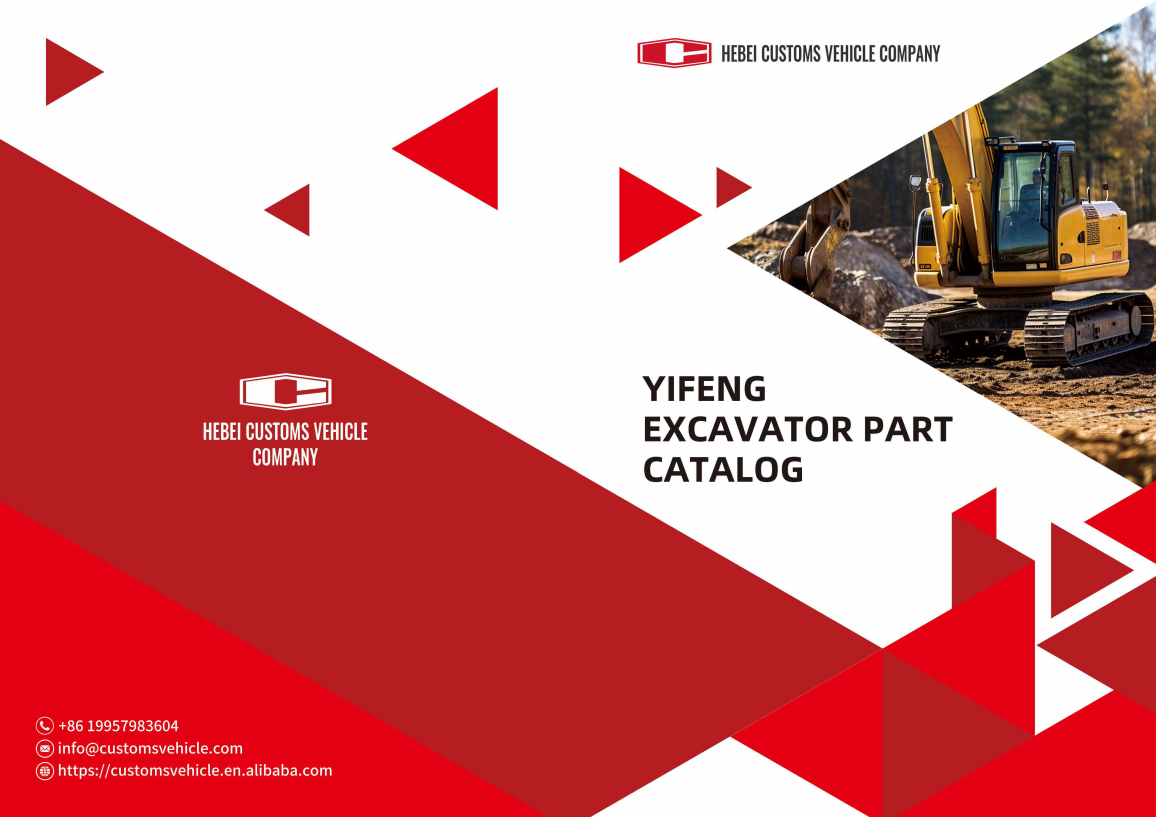 HEBEI CUSTOMS VEHICLE COMPANY

HEBEI CUSTOMS VEHICLE COMPANY

YIFENG EXCAVATOR PART CATALOG

+86 19957983604
info@customsvehicle.com
https://customsvehicle.en.alibaba.com